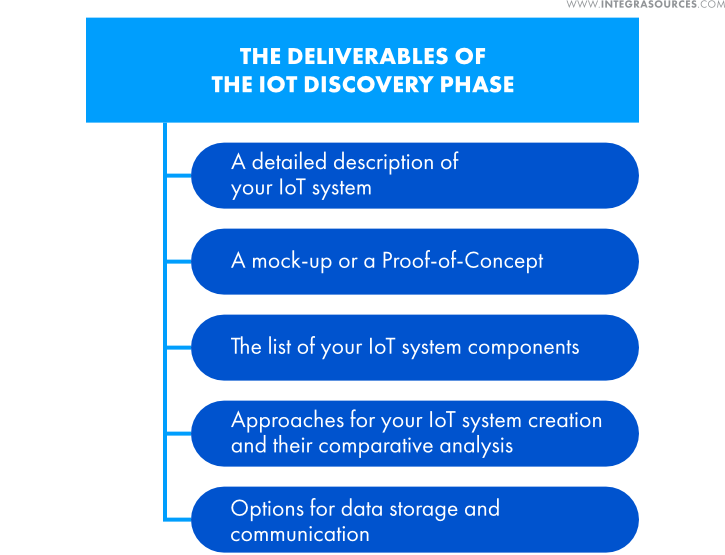 WWW.INTEGRASOURCES.COM

THE DELIVERABLES OF THE IOT DISCOVERY PHASE

A detailed description of your IoT system

A mock-up or a Proof-of-Concept

The list of your IoT system components

Approaches for your IoT system creation and their comparative analysis

Options for data storage and communication